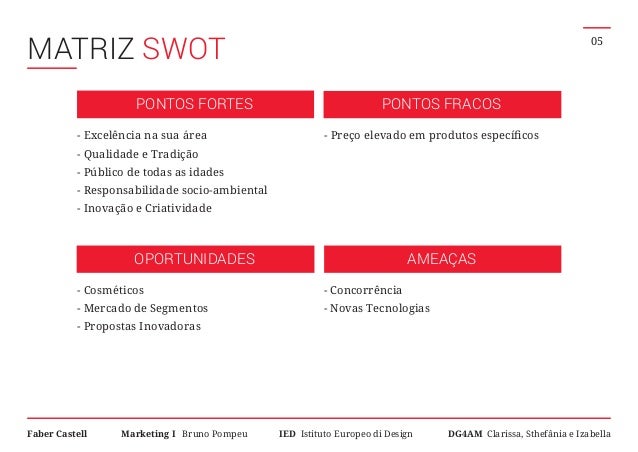 MATRIZ SWOT

05

PONTOS FORTES

- Excelência na sua área
- Qualidade e Tradição
- Público de todas as idades
- Responsabilidade socio-ambiental
- Inovação e Criatividade

PONTOS FRACOS

- Preço elevado em produtos específicos

OPORTUNIDADES

- Cosméticos
- Mercado de Segmentos
- Propostas Inovadoras

AMEAÇAS

- Concorrência
- Novas Tecnologias

Faber Castell    Marketing I Bruno Pompeu    IED Istituto Europeo di Design    DG4AM Clarissa, Sthefânia e Izabella